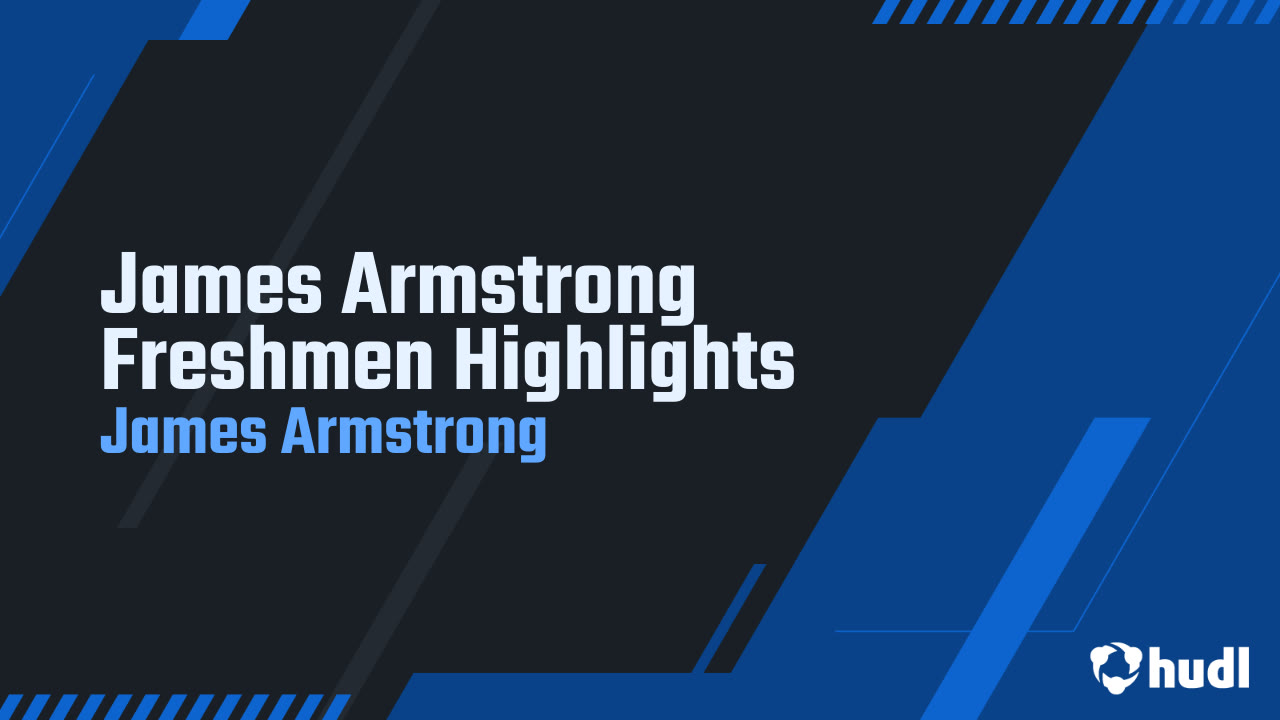 James Armstrong Freshmen Highlights
James Armstrong

hudl